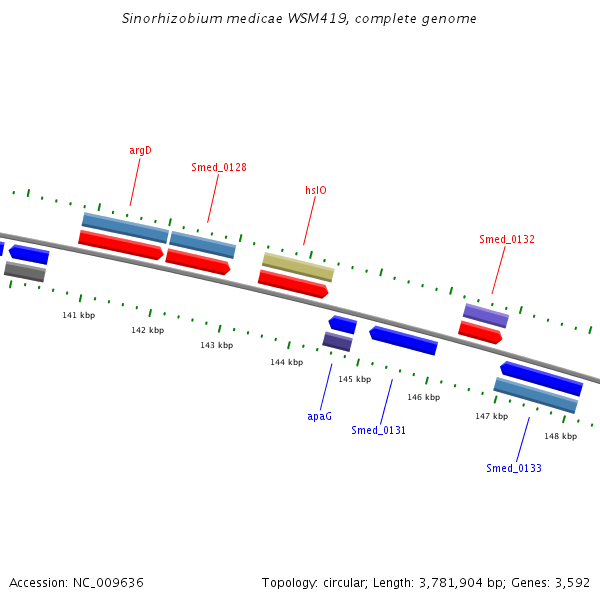 Sinorhizobium medicae WSM419, complete genome

argD

Smed_0128

hslO

Smed_0132

141 kbp

142 kbp

143 kbp

144 kbp

145 kbp

146 kbp

147 kbp

148 kbp

apaG

Smed_0131

Smed_0133

Accession: NC_009636

Topology: circular; Length: 3,781,904 bp; Genes: 3,592